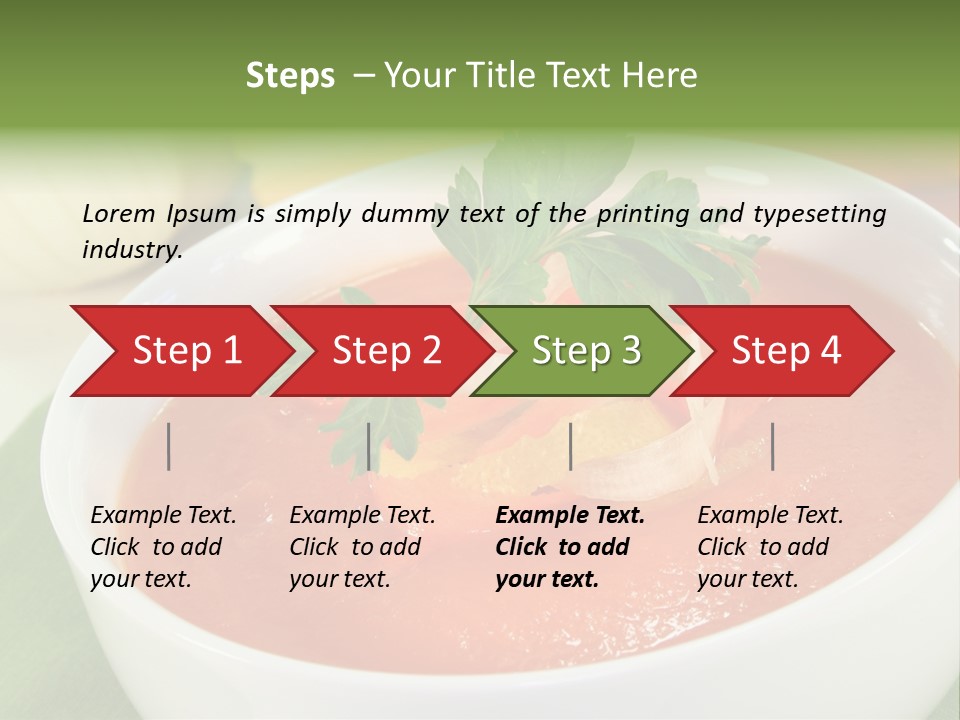 Steps – Your Title Text Here

Lorem Ipsum is simply dummy text of the printing and typesetting industry.

Step 1

Step 2

Step 3

Step 4

Example Text. Click to add your text.

Example Text. Click to add your text.

Example Text. Click to add your text.

Example Text. Click to add your text.